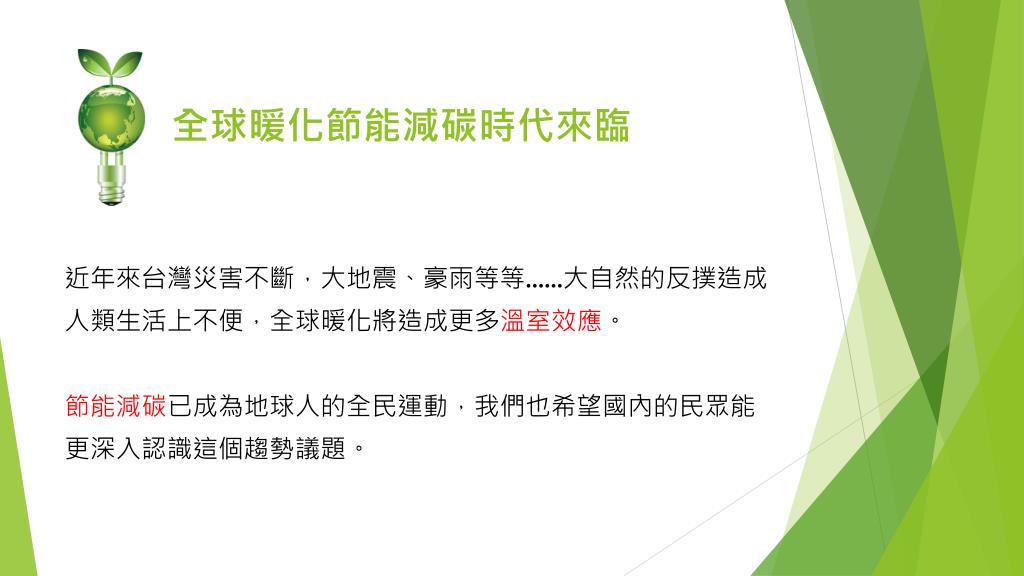 全球暖化節能減碳時代來臨

近年來台灣災害不斷，大地震、豪雨等等……大自然的反撲造成人類生活上不便，全球暖化將造成更多溫室效應。

節能減碳已成為地球人的全民運動，我們也希望國內的民眾能更深入認識這個趨勢議題。